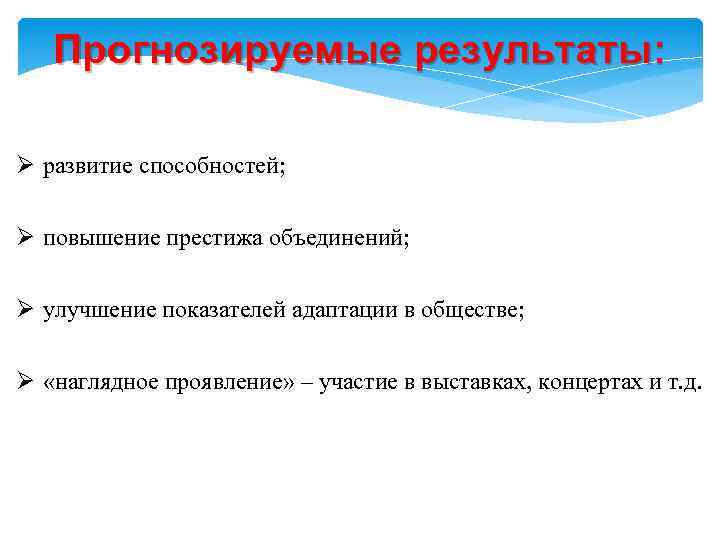 Прогнозируемые результаты:

➢ развитие способностей;

➢ повышение престижа объединений;

➢ улучшение показателей адаптации в обществе;

➢ «наглядное проявление» – участие в выставках, концертах и т.д.